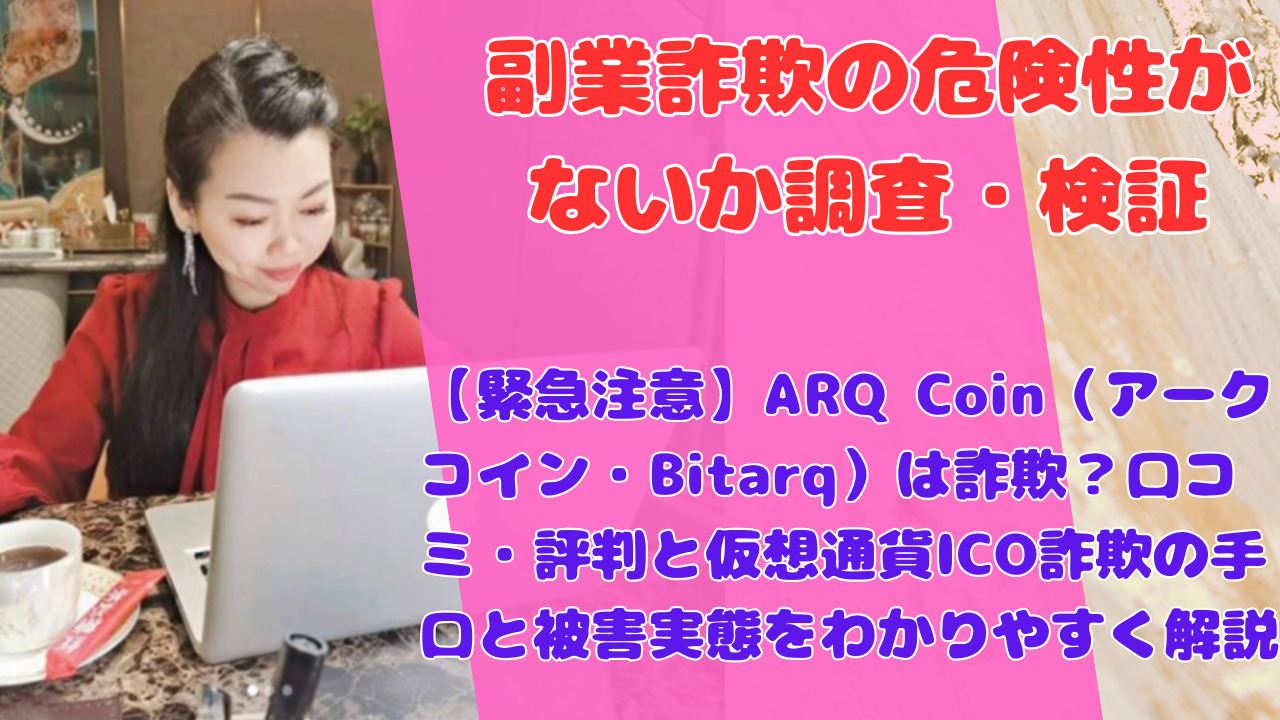 副業詐欺の危険性がないか調査・検証

【緊急注意】ARQ Coin（アークコイン・Bitarq）は詐欺？口コミ・評判と仮想通貨ICO詐欺の手口と被害実態をわかりやすく解説